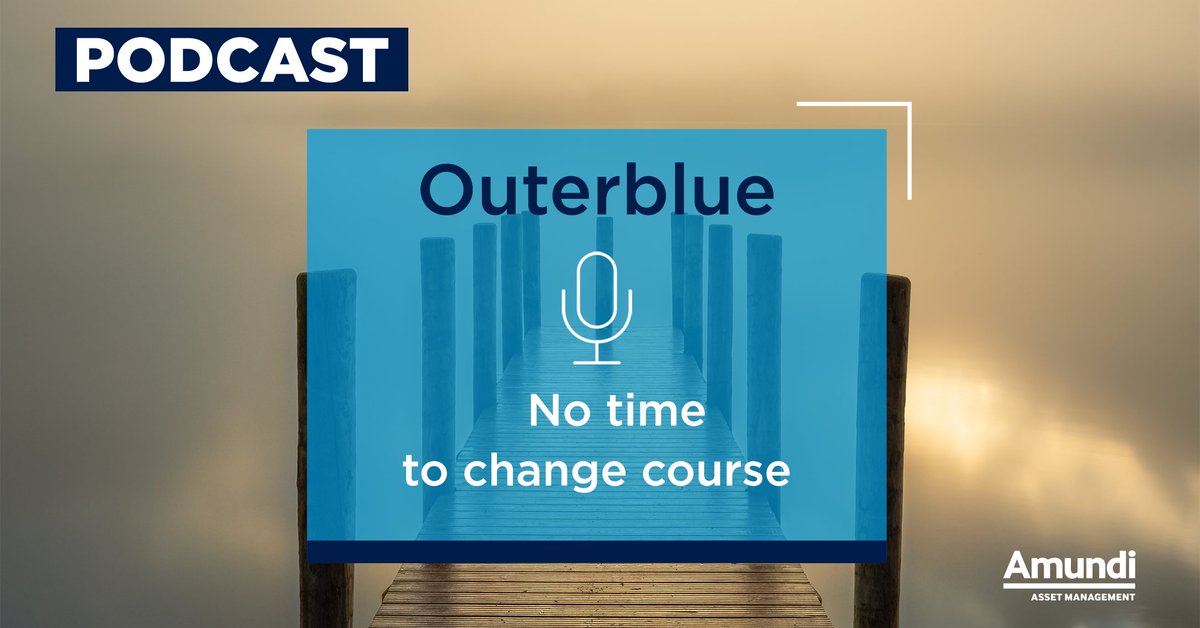 PODCAST

Outerblue

No time to change course

Amundi
ASSET MANAGEMENT